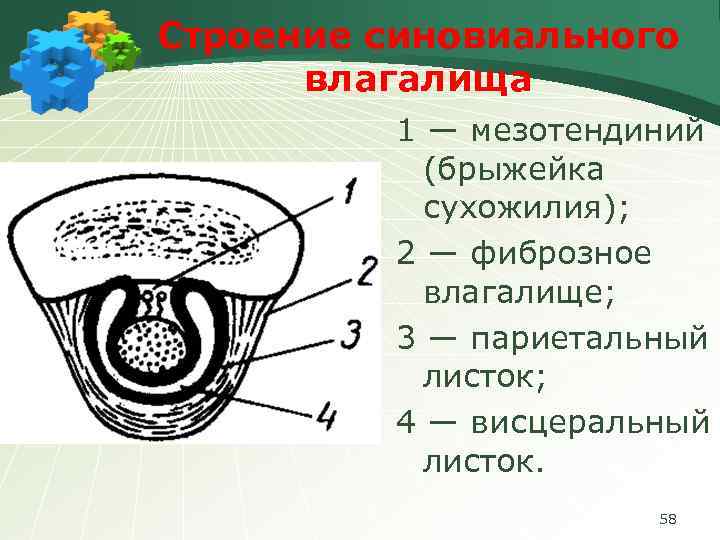 Строение синовиального влагалища

1
2
3
4

1 — мезотендиний (брыжейка сухожилия);

2 — фиброзное влагалище;

3 — париетальный листок;

4 — висцеральный листок.

58